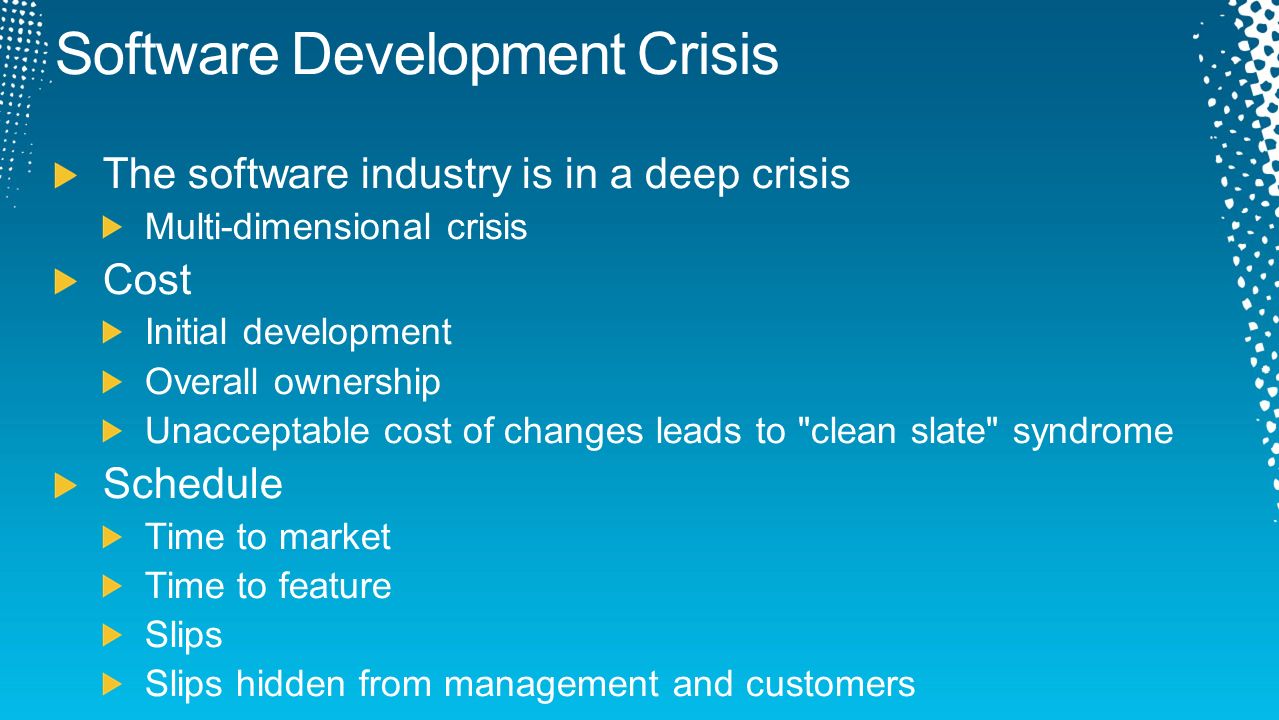 Software Development Crisis

The software industry is in a deep crisis
Multi-dimensional crisis
Cost
Initial development
Overall ownership
Unacceptable cost of changes leads to "clean slate" syndrome
Schedule
Time to market
Time to feature
Slips
Slips hidden from management and customers